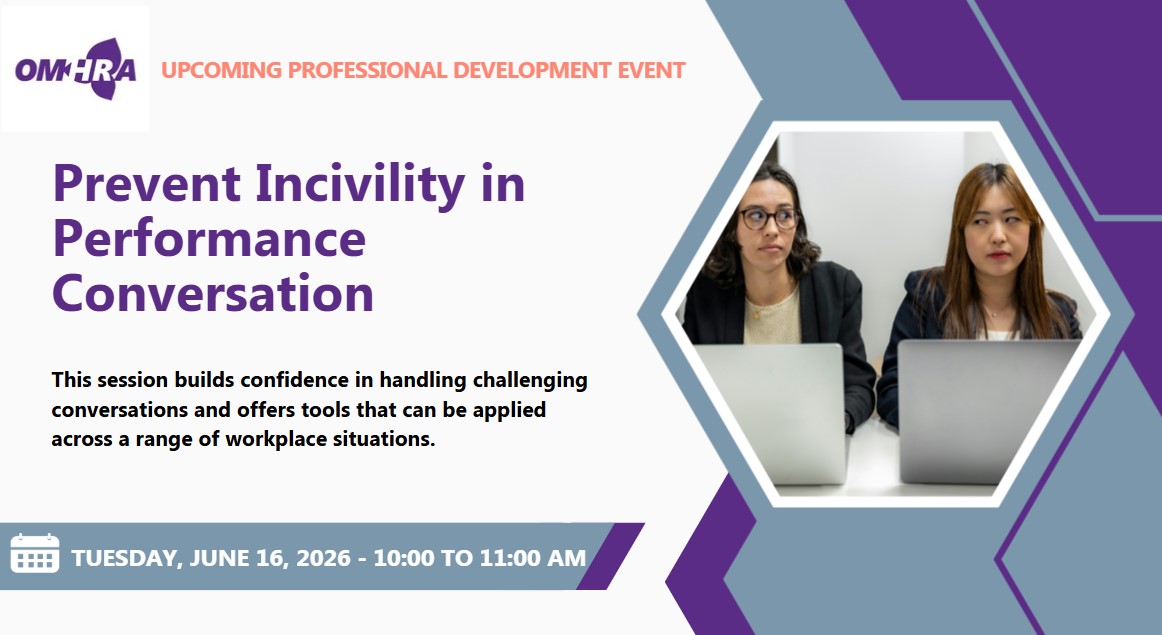 OMHRA

UPCOMING PROFESSIONAL DEVELOPMENT EVENT

Prevent Incivility in Performance Conversation

This session builds confidence in handling challenging conversations and offers tools that can be applied across a range of workplace situations.

TUESDAY, JUNE 16, 2026 - 10:00 TO 11:00 AM